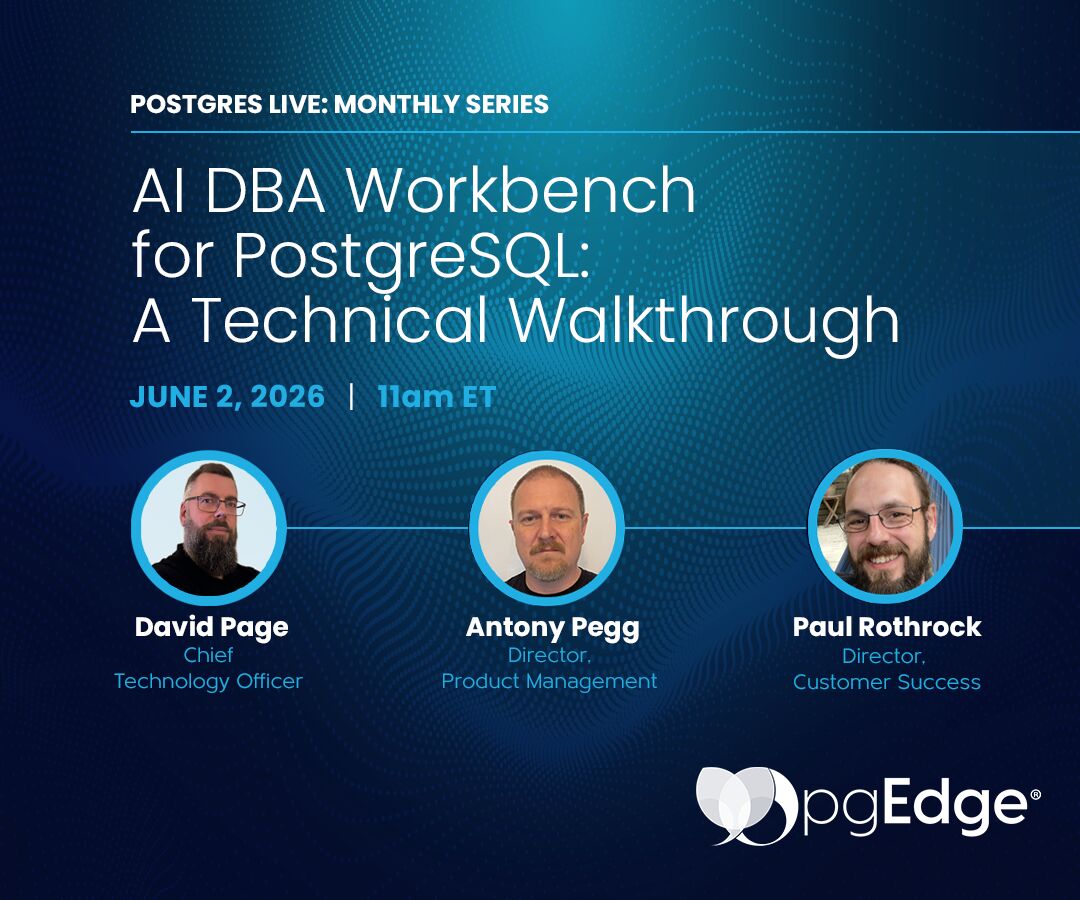 POSTGRES LIVE: MONTHLY SERIES

AI DBA Workbench for PostgreSQL: A Technical Walkthrough

JUNE 2, 2026 | 11am ET

David Page
Chief Technology Officer

Antony Pegg
Director, Product Management

Paul Rothrock
Director, Customer Success

pgEdge®